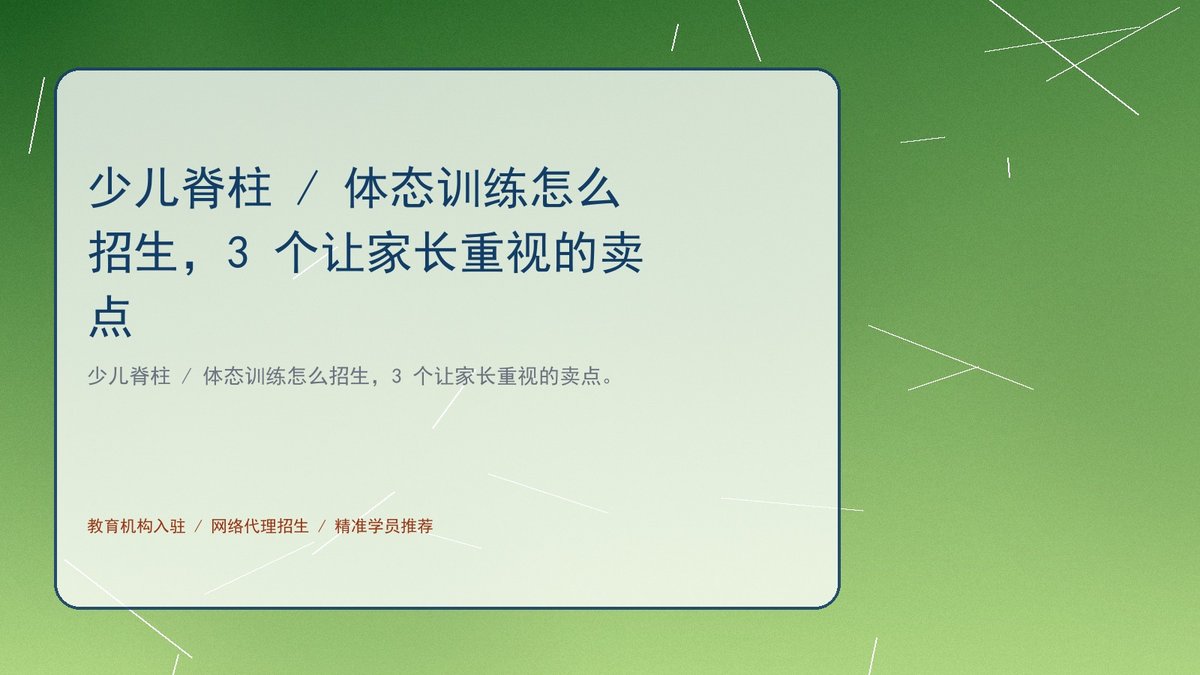 少儿脊柱 / 体态训练怎么招生，3 个让家长重视的卖点

少儿脊柱 / 体态训练怎么招生，3 个让家长重视的卖点。

教育机构入驻 / 网络代理招生 / 精准学员推荐